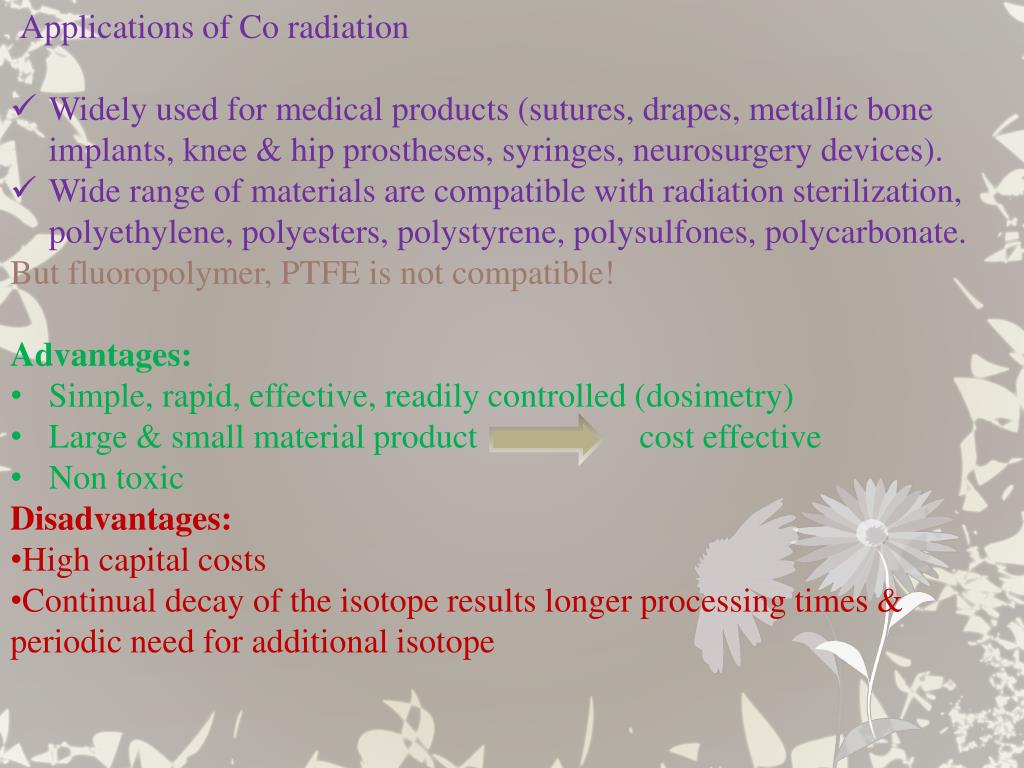 Applications of Co radiation

✓ Widely used for medical products (sutures, drapes, metallic bone implants, knee & hip prostheses, syringes, neurosurgery devices).
✓ Wide range of materials are compatible with radiation sterilization, polyethylene, polyesters, polystyrene, polysulfones, polycarbonate.
But fluoropolymer, PTFE is not compatible!

Advantages:
• Simple, rapid, effective, readily controlled (dosimetry)
• Large & small material product cost effective
• Non toxic
Disadvantages:
•High capital costs
•Continual decay of the isotope results longer processing times & periodic need for additional isotope